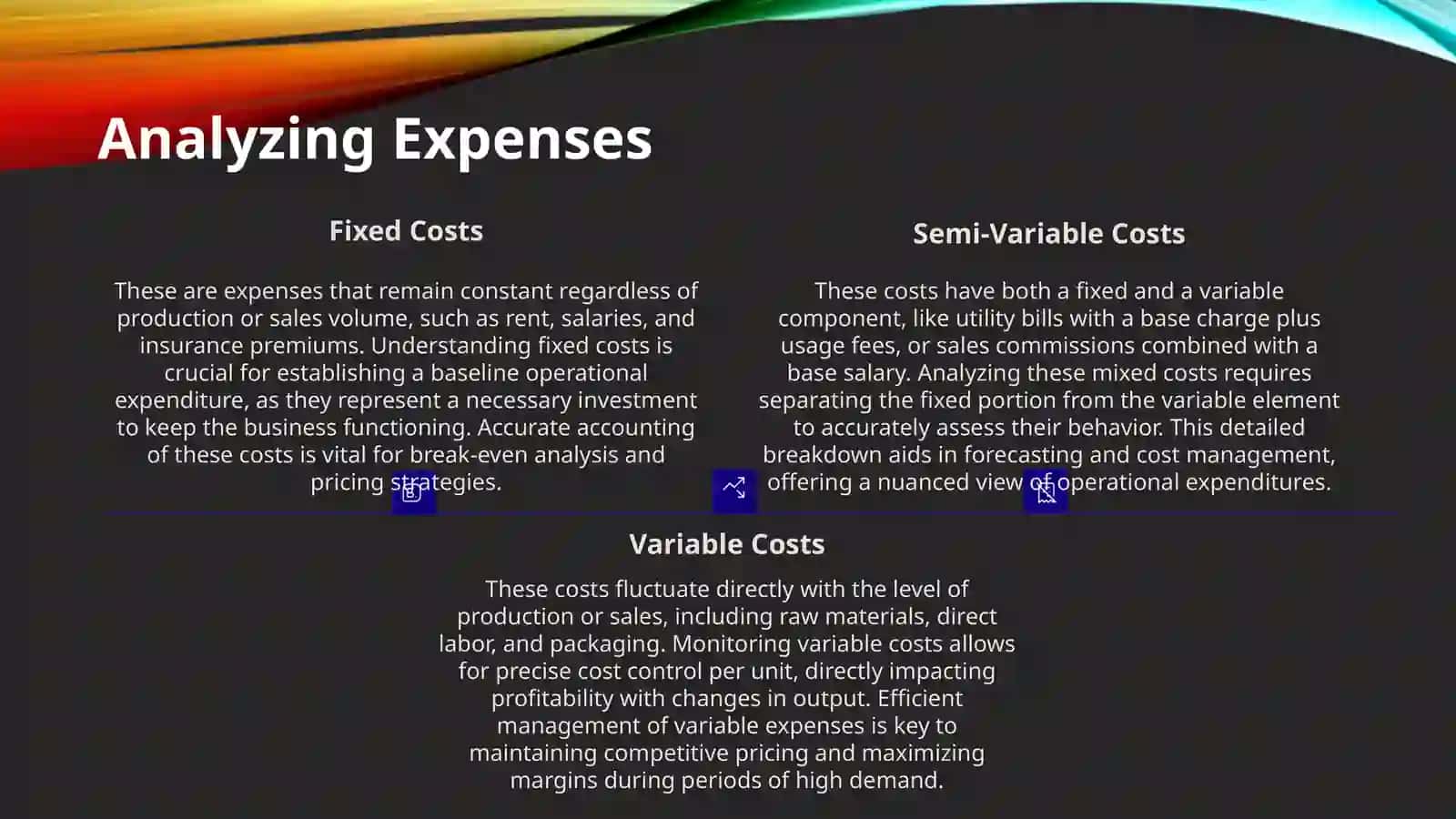 Analyzing Expenses

Fixed Costs

These are expenses that remain constant regardless of production or sales volume, such as rent, salaries, and insurance premiums. Understanding fixed costs is crucial for establishing a baseline operational expenditure, as they represent a necessary investment to keep the business functioning. Accurate accounting of these costs is vital for break-even analysis and pricing strategies.

Semi-Variable Costs

These costs have both a fixed and a variable component, like utility bills with a base charge plus usage fees, or sales commissions combined with a base salary. Analyzing these mixed costs requires separating the fixed portion from the variable element to accurately assess their behavior. This detailed breakdown aids in forecasting and cost management, offering a nuanced view of operational expenditures.

Variable Costs

These costs fluctuate directly with the level of production or sales, including raw materials, direct labor, and packaging. Monitoring variable costs allows for precise cost control per unit, directly impacting profitability with changes in output. Efficient management of variable expenses is key to maintaining competitive pricing and maximizing margins during periods of high demand.